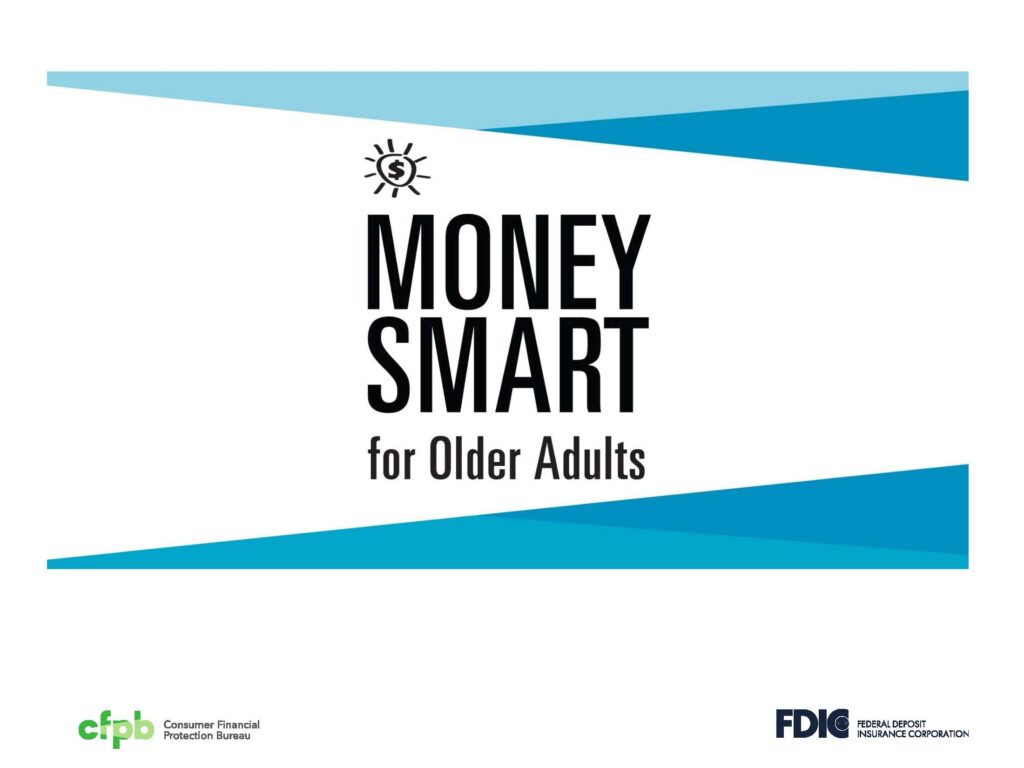 $

MONEY
SMART
for Older Adults

cfpb Consumer Financial
Protection Bureau

FDIC FEDERAL DEPOSIT
INSURANCE CORPORATION